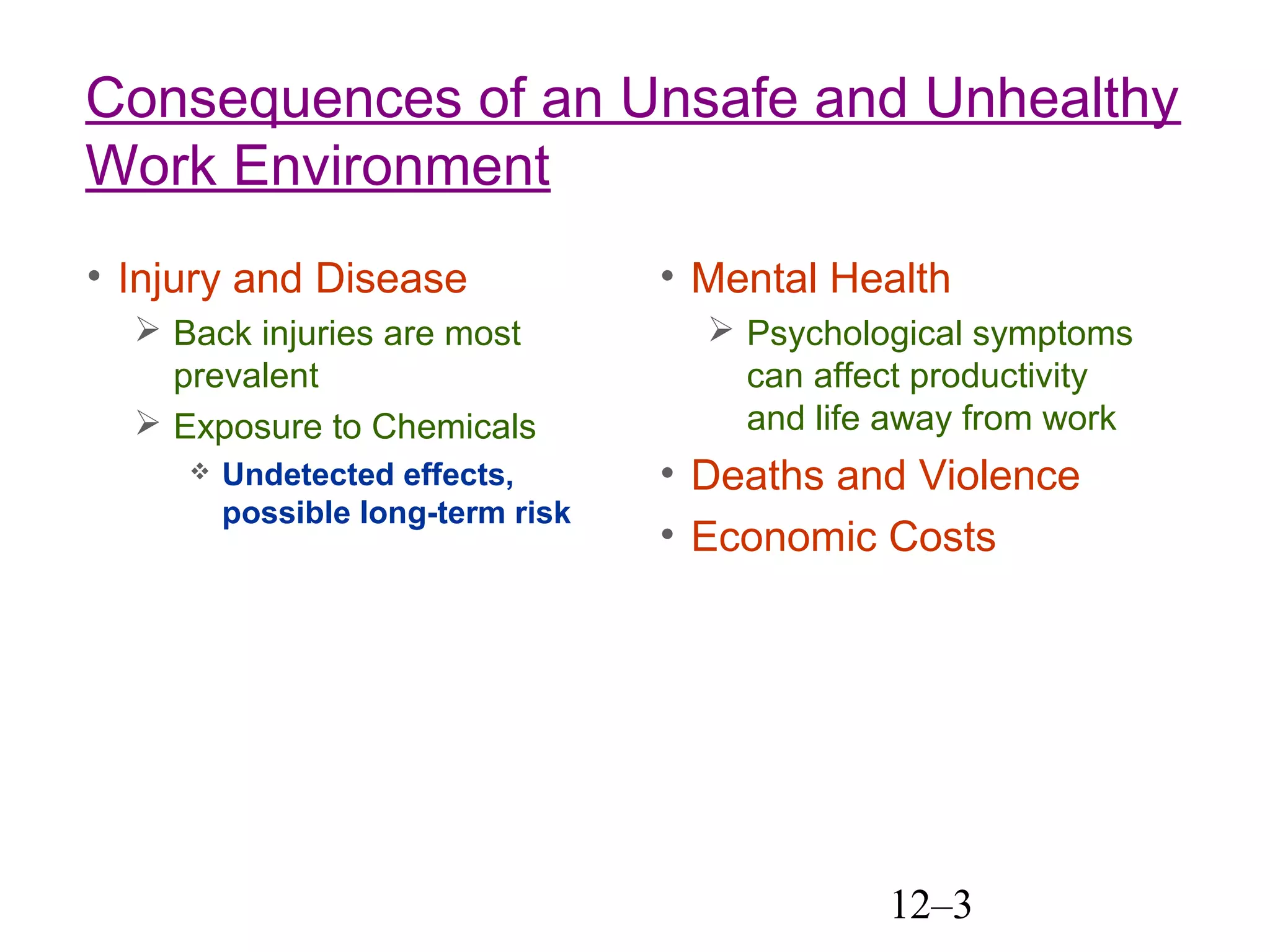 Consequences of an Unsafe and Unhealthy Work Environment

• Injury and Disease
  ➢ Back injuries are most prevalent
  ➢ Exposure to Chemicals
    ❖ Undetected effects, possible long-term risk

• Mental Health
  ➢ Psychological symptoms can affect productivity and life away from work
• Deaths and Violence
• Economic Costs

12–3